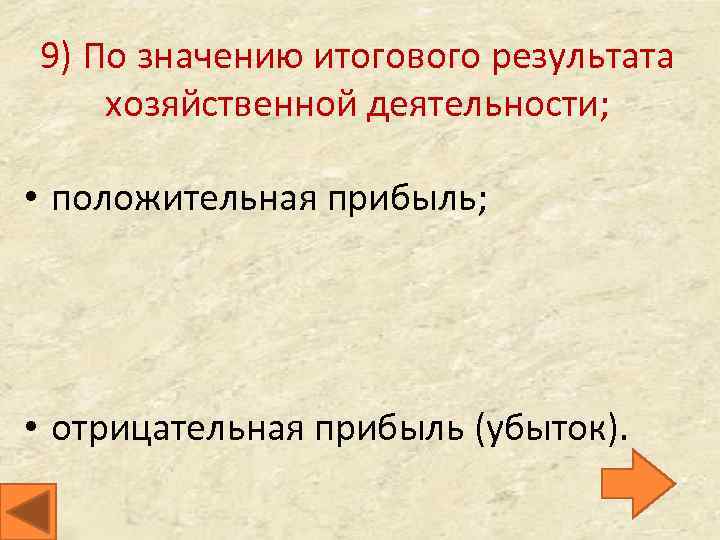 9) По значению итогового результата хозяйственной деятельности;

• положительная прибыль;

• отрицательная прибыль (убыток).